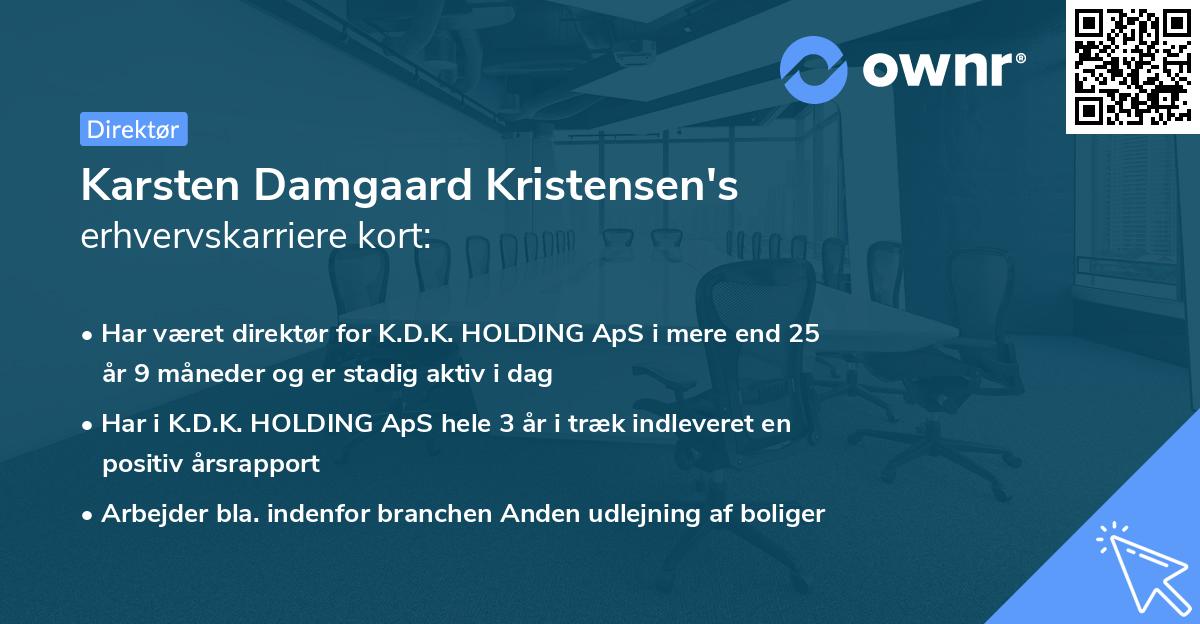 ownr®

Direktør

Karsten Damgaard Kristensen's erhvervskarriere kort:

• Har været direktør for K.D.K. HOLDING ApS i mere end 25 år 9 måneder og er stadig aktiv i dag

• Har i K.D.K. HOLDING ApS hele 3 år i træk indleveret en positiv årsrapport

• Arbejder bla. indenfor branchen Anden udlejning af boliger